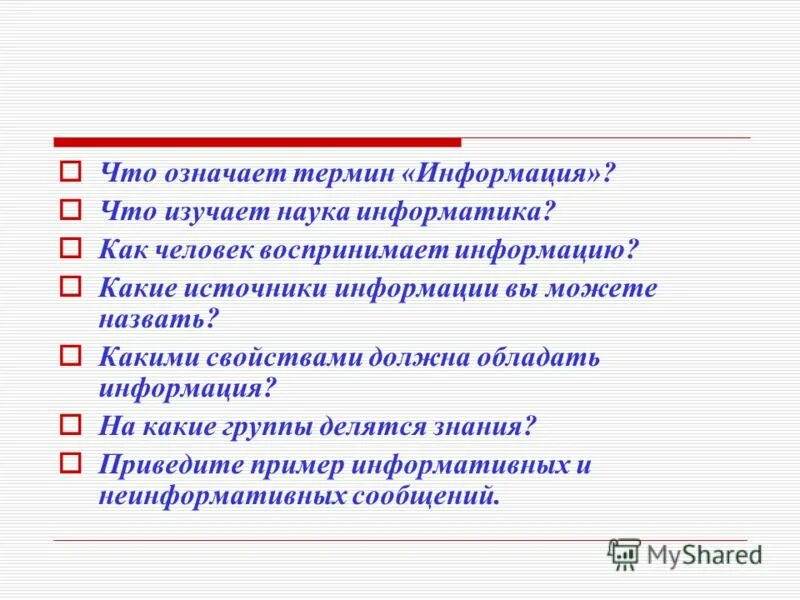 Что означает термин «Информация»?

Что изучает наука информатика?

Как человек воспринимает информацию?

Какие источники информации вы можете назвать?

Какими свойствами должна обладать информация?

На какие группы делятся знания?

Приведите пример информативных и неинформативных сообщений.

MyShared